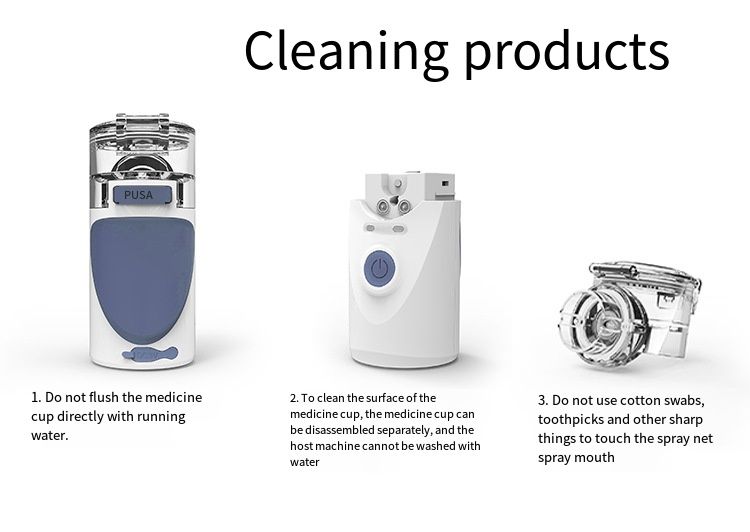 Cleaning products

PUSA

1. Do not flush the medicine cup directly with running water.

2. To clean the surface of the medicine cup, the medicine cup can be disassembled separately, and the host machine cannot be washed with water

3. Do not use cotton swabs, toothpicks and other sharp things to touch the spray net spray mouth